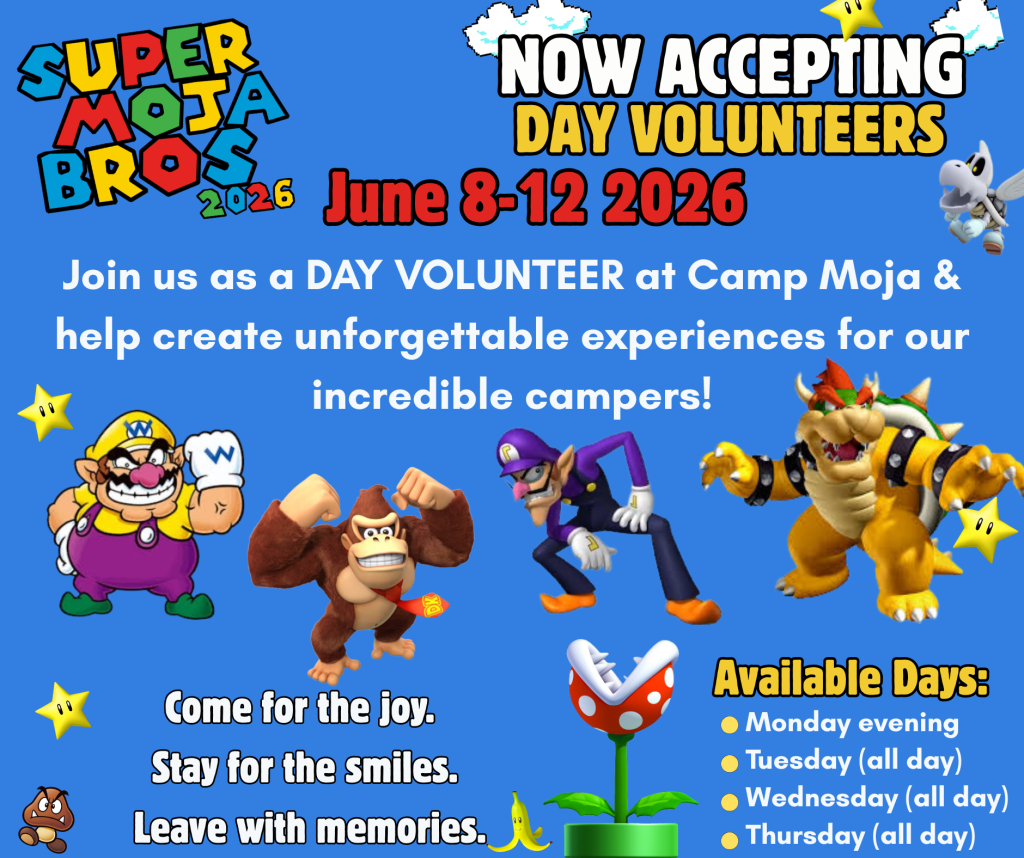 SUPER MOJA BROS 2026

NOW ACCEPTING
DAY VOLUNTEERS

June 8-12 2026

Join us as a DAY VOLUNTEER at Camp Moja & help create unforgettable experiences for our incredible campers!

W

DK

Come for the joy.
Stay for the smiles.
Leave with memories.

Available Days:
Monday evening
Tuesday (all day)
Wednesday (all day)
Thursday (all day)